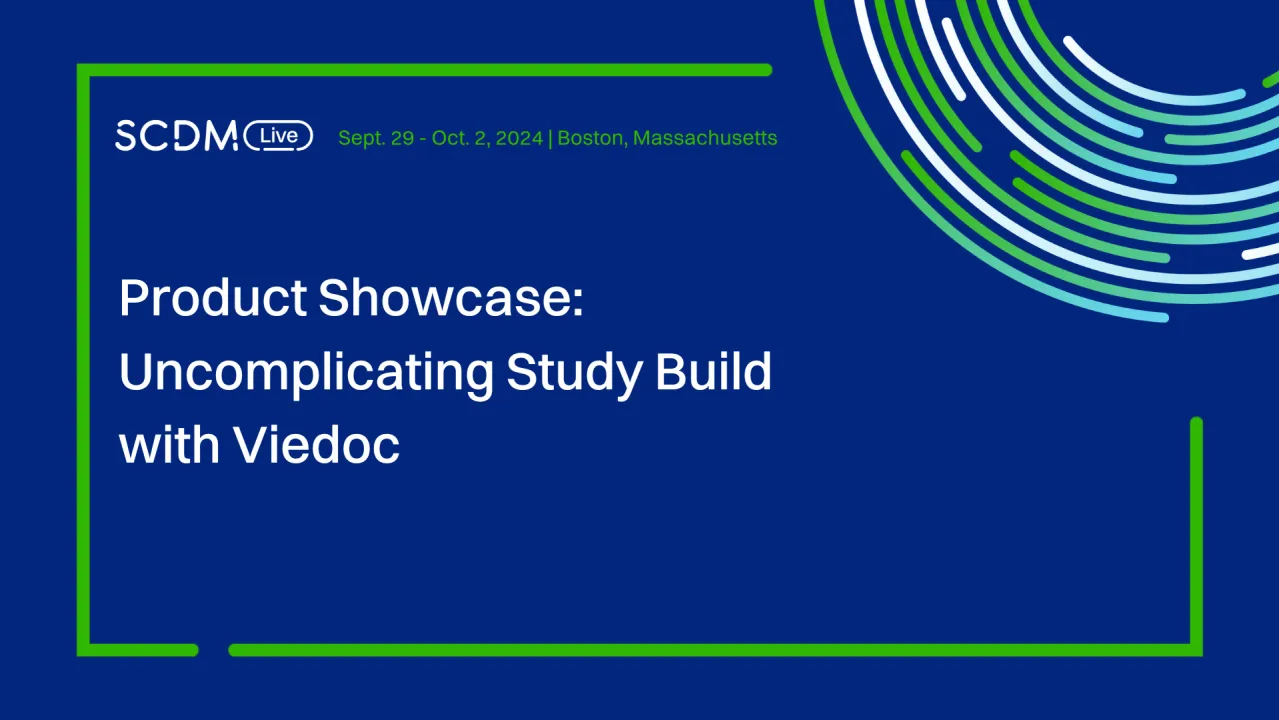 SCDM Live Sept. 29 - Oct. 2, 2024 | Boston, Massachusetts

Product Showcase: Uncomplicating Study Build with Viedoc